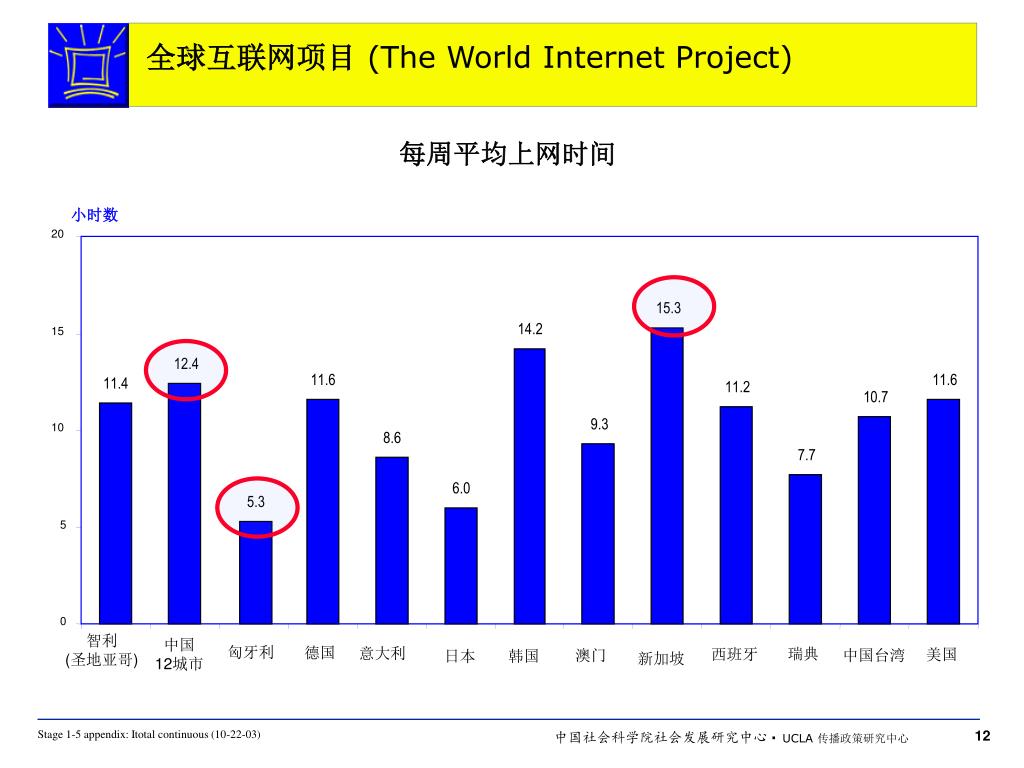 全球互联网项目 (The World Internet Project)

每周平均上网时间

小时数

20
15
10
5
0

11.4
12.4
5.3
11.6
8.6
6.0
14.2
9.3
15.3
11.2
7.7
10.7
11.6

智利 (圣地亚哥)
中国 12城市
匈牙利
德国
意大利
日本
韩国
澳门
新加坡
西班牙
瑞典
中国台湾
美国

Stage 1-5 appendix: Itotal continuous (10-22-03)

中国社会科学院社会发展研究中心 • UCLA 传播政策研究中心

12